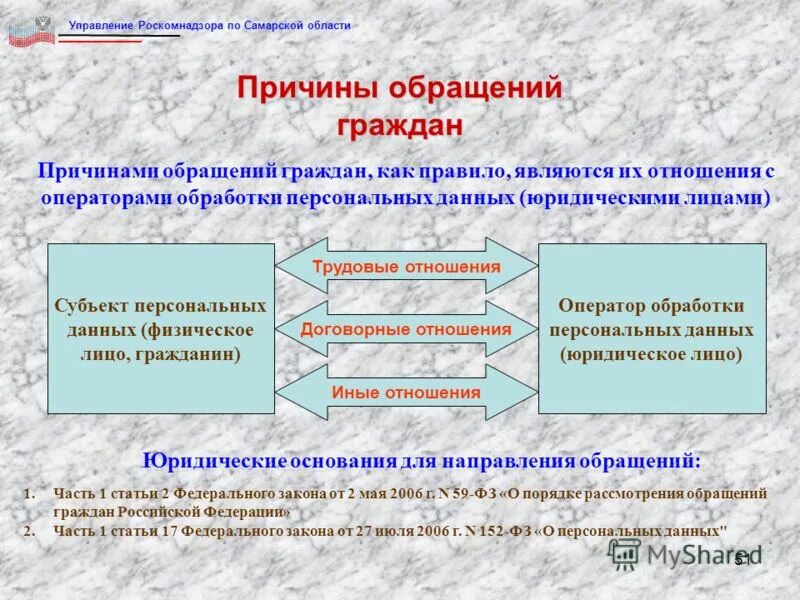 Управление Роскомнадзора по Самарской области

Причины обращений граждан

Причинами обращений граждан, как правило, являются их отношения с операторами обработки персональных данных (юридическими лицами)

Субъект персональных данных (физическое лицо, гражданин)

Трудовые отношения

Договорные отношения

Иные отношения

Оператор обработки персональных данных (юридическое лицо)

Юридические основания для направления обращений:

1. Часть 1 статьи 2 Федерального закона от 2 мая 2006 г. N 59-ФЗ «О порядке рассмотрения обращений граждан Российской Федерации»
2. Часть 1 статьи 17 Федерального закона от 27 июля 2006 г. N 152-ФЗ «О персональных данных"

MyShared

51